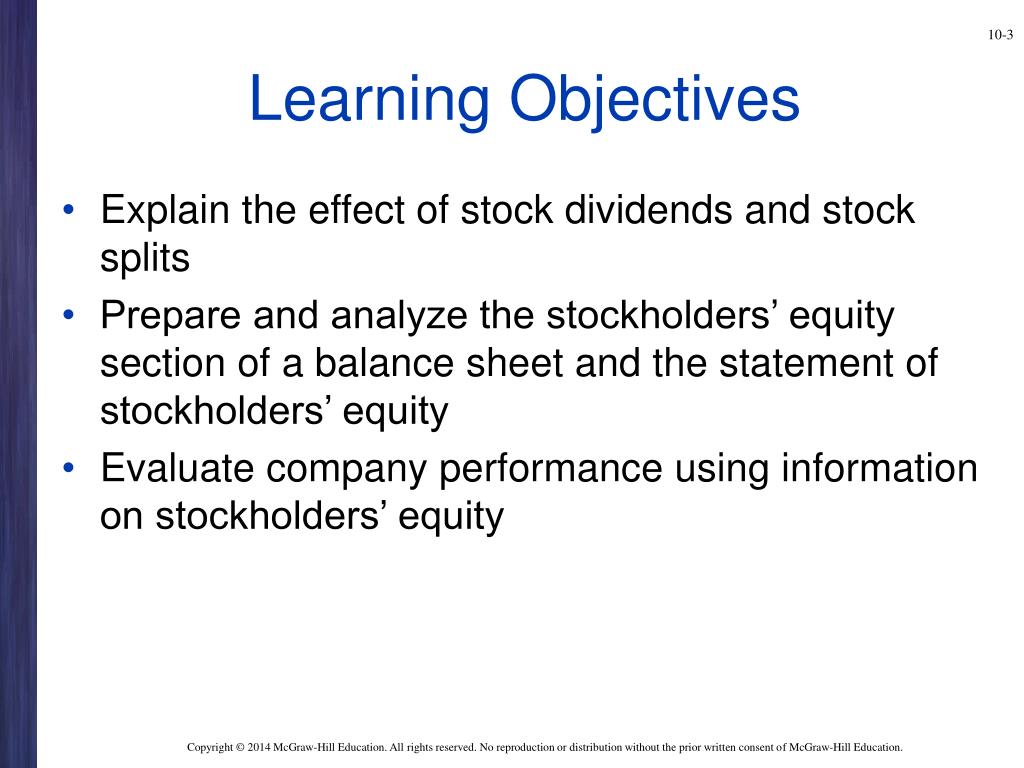 10-3

Learning Objectives

• Explain the effect of stock dividends and stock splits
• Prepare and analyze the stockholders’ equity section of a balance sheet and the statement of stockholders’ equity
• Evaluate company performance using information on stockholders’ equity

Copyright © 2014 McGraw-Hill Education. All rights reserved. No reproduction or distribution without the prior written consent of McGraw-Hill Education.